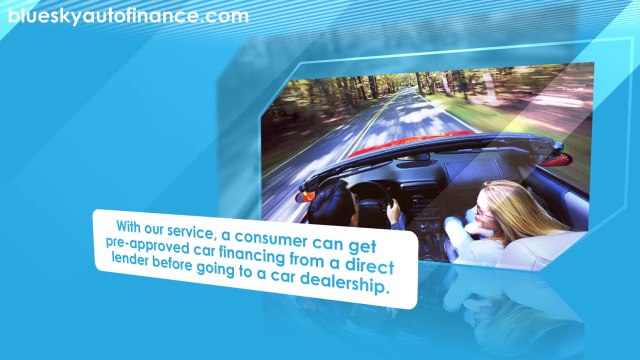 blueskyautofinance.com

With our service, a consumer can get pre-approved car financing from a direct lender before going to a car dealership.